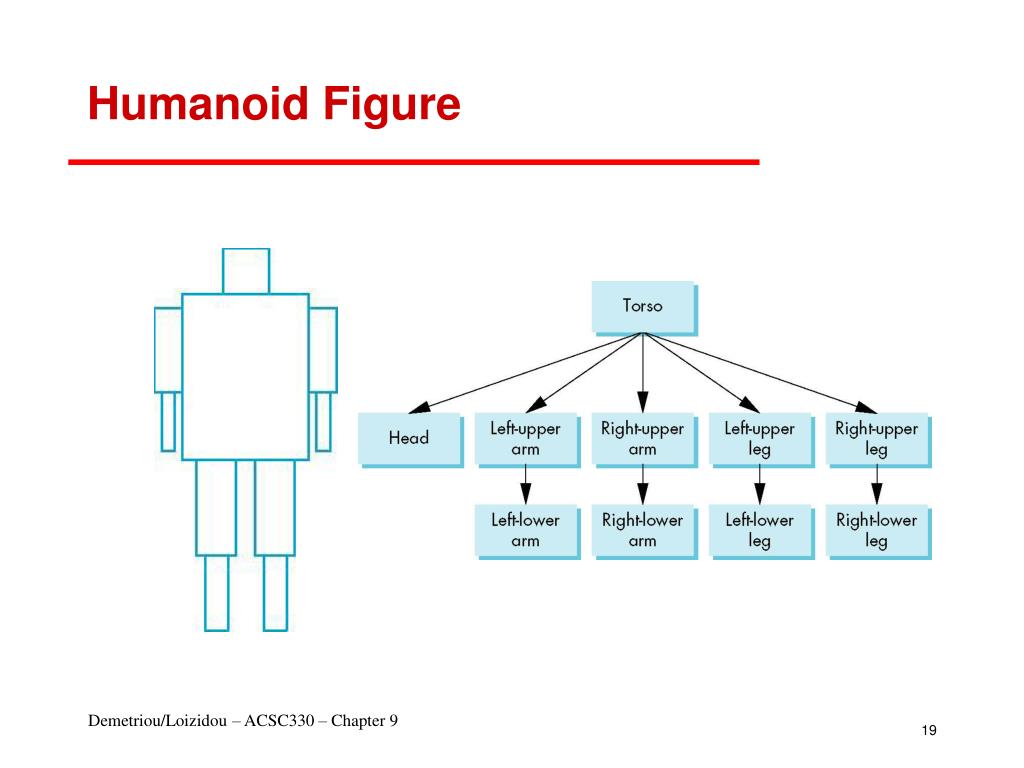 Humanoid Figure

Torso

Head

Left-upper arm

Right-upper arm

Left-upper leg

Right-upper leg

Left-lower arm

Right-lower arm

Left-lower leg

Right-lower leg

Demetriou/Loizidou – ACSC330 – Chapter 9

19